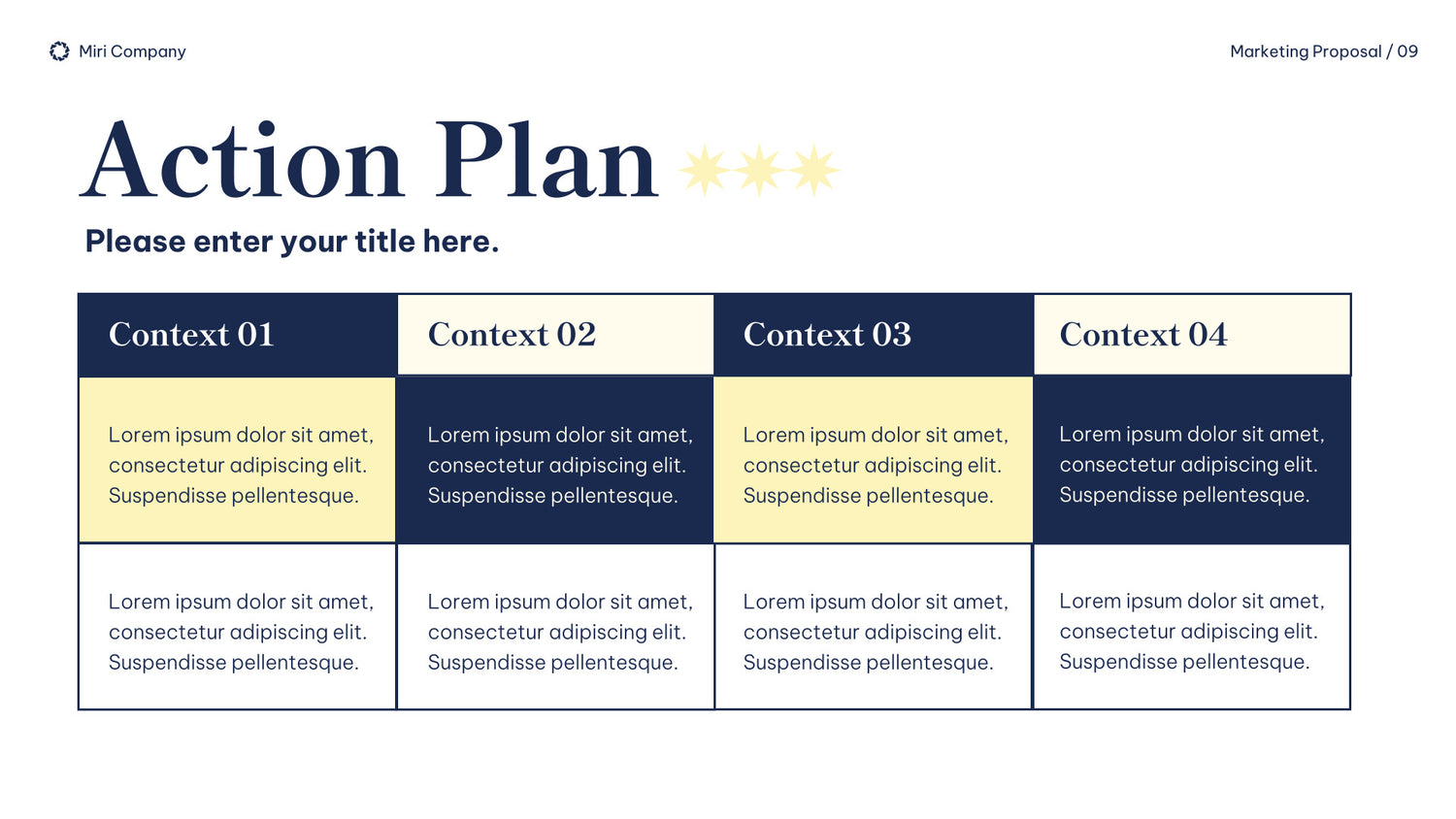 Miri Company

Marketing Proposal / 09

Action Plan

Please enter your title here.

| Context 01 | Context 02 | Context 03 | Context 04 |
|---|---|---|---|
| Lorem ipsum dolor sit amet, consectetur adipiscing elit. Suspendisse pellentesque. | Lorem ipsum dolor sit amet, consectetur adipiscing elit. Suspendisse pellentesque. | Lorem ipsum dolor sit amet, consectetur adipiscing elit. Suspendisse pellentesque. | Lorem ipsum dolor sit amet, consectetur adipiscing elit. Suspendisse pellentesque. |
| Lorem ipsum dolor sit amet, consectetur adipiscing elit. Suspendisse pellentesque. | Lorem ipsum dolor sit amet, consectetur adipiscing elit. Suspendisse pellentesque. | Lorem ipsum dolor sit amet, consectetur adipiscing elit. Suspendisse pellentesque. | Lorem ipsum dolor sit amet, consectetur adipiscing elit. Suspendisse pellentesque. |